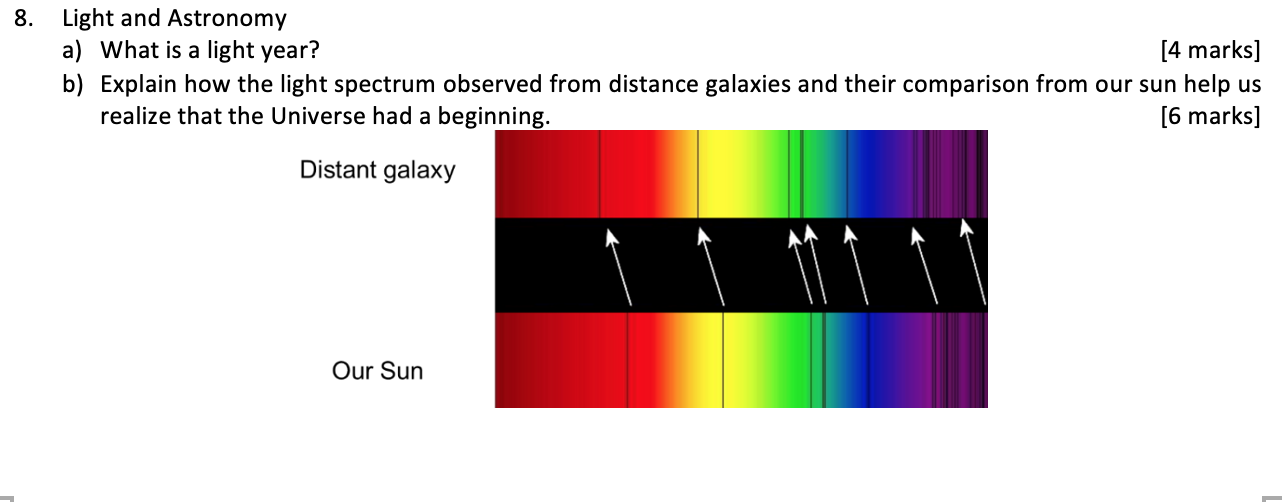 8. Light and Astronomy

a) What is a light year? [4 marks]

b) Explain how the light spectrum observed from distance galaxies and their comparison from our sun help us realize that the Universe had a beginning. [6 marks]

Distant galaxy

Our Sun